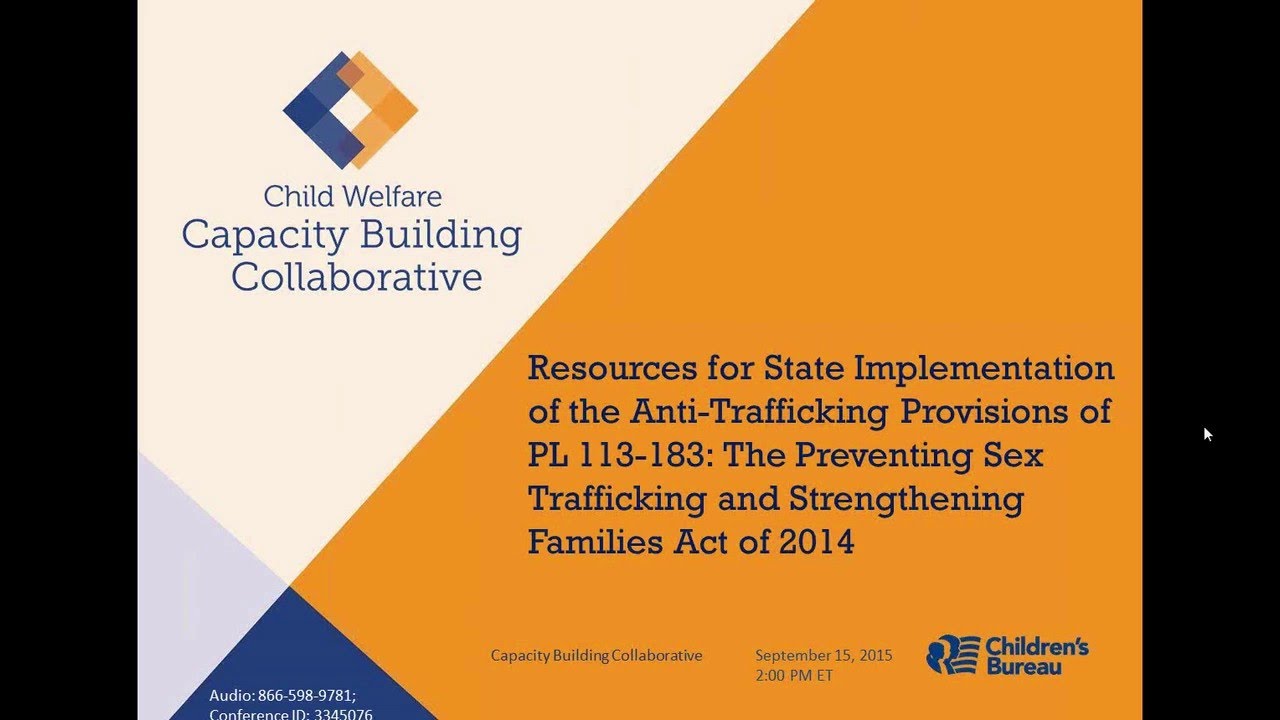 Child Welfare
Capacity Building
Collaborative

Resources for State Implementation of the Anti-Trafficking Provisions of PL 113-183: The Preventing Sex Trafficking and Strengthening Families Act of 2014

Capacity Building Collaborative

September 15, 2015
2:00 PM ET

Children's Bureau

Audio: 866-598-9781;
Conference ID: 3345076